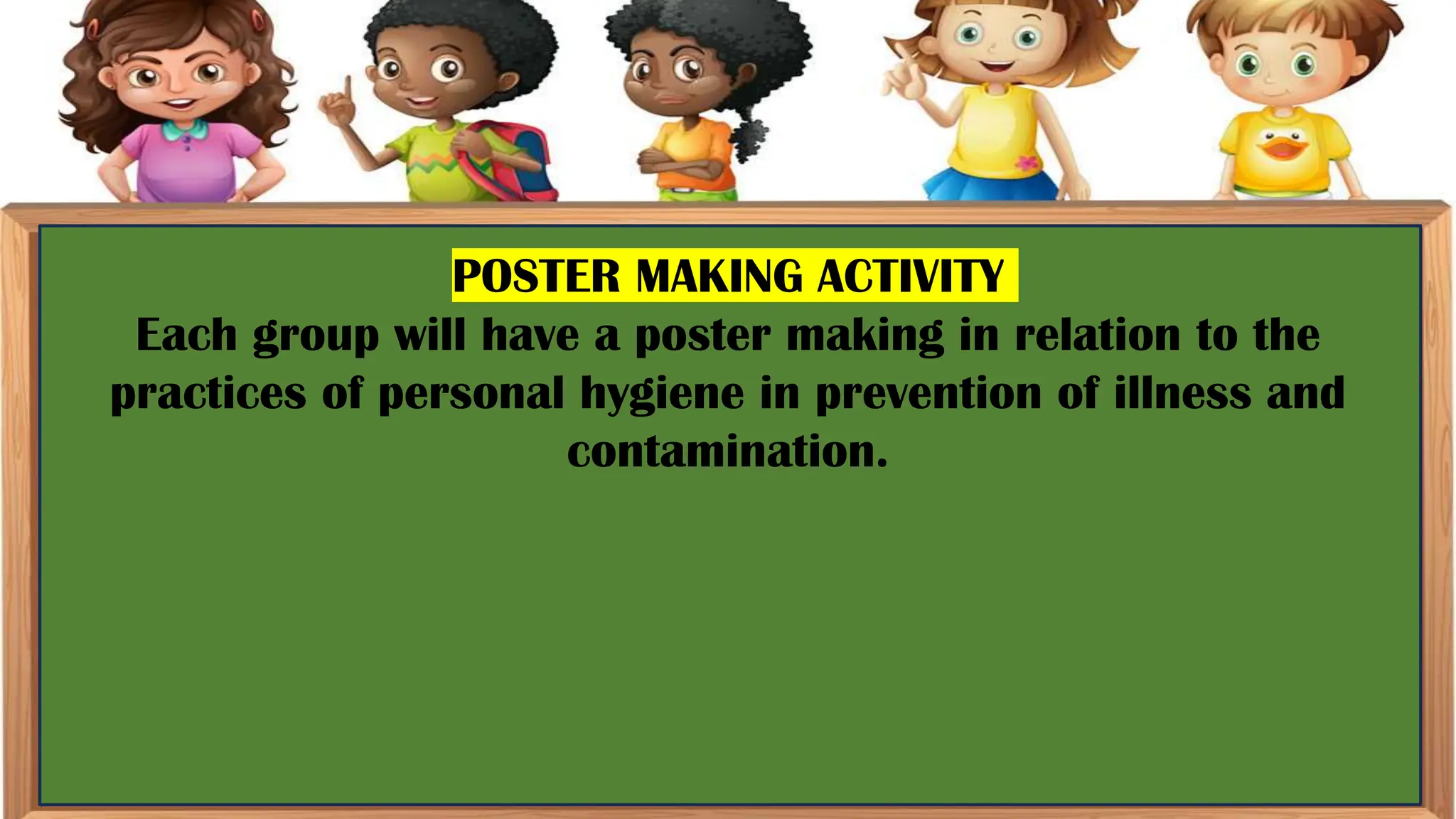 POSTER MAKING ACTIVITY

Each group will have a poster making in relation to the practices of personal hygiene in prevention of illness and contamination.